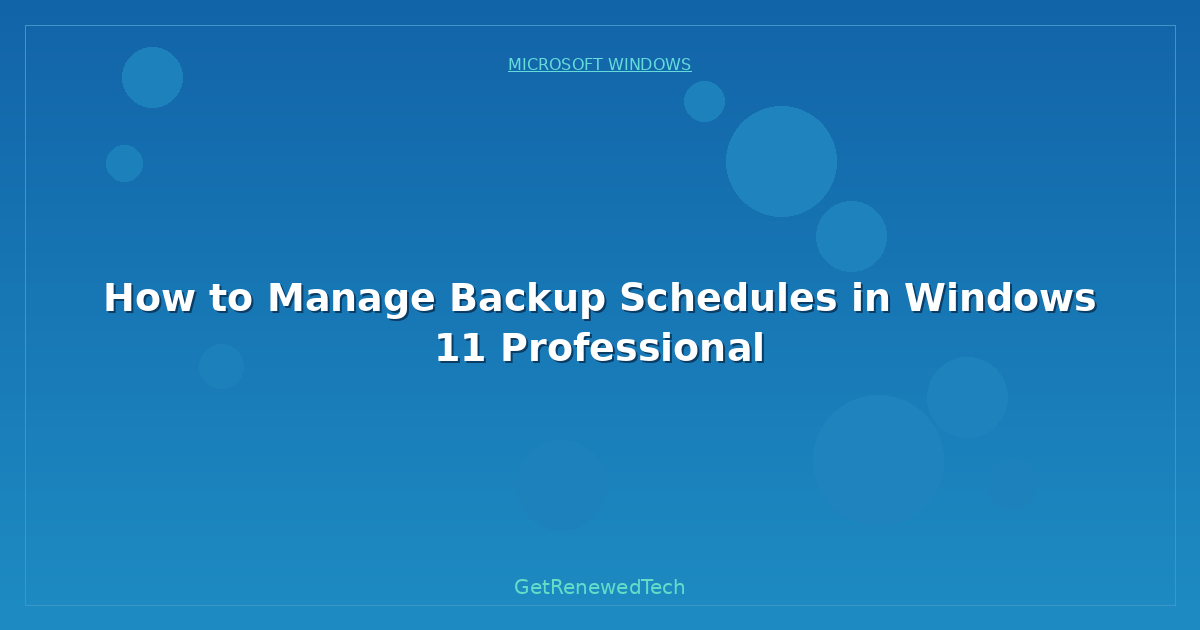 MICROSOFT WINDOWS

How to Manage Backup Schedules in Windows 11 Professional

GetRenewedTech